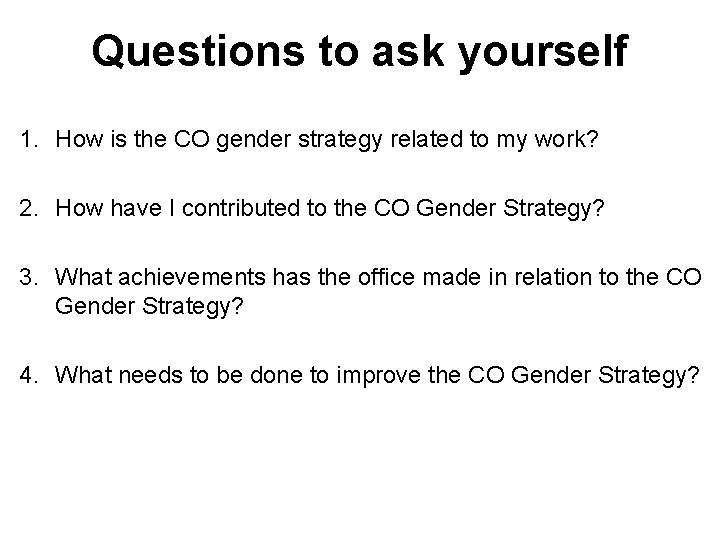 Questions to ask yourself

1. How is the CO gender strategy related to my work?

2. How have I contributed to the CO Gender Strategy?

3. What achievements has the office made in relation to the CO Gender Strategy?

4. What needs to be done to improve the CO Gender Strategy?